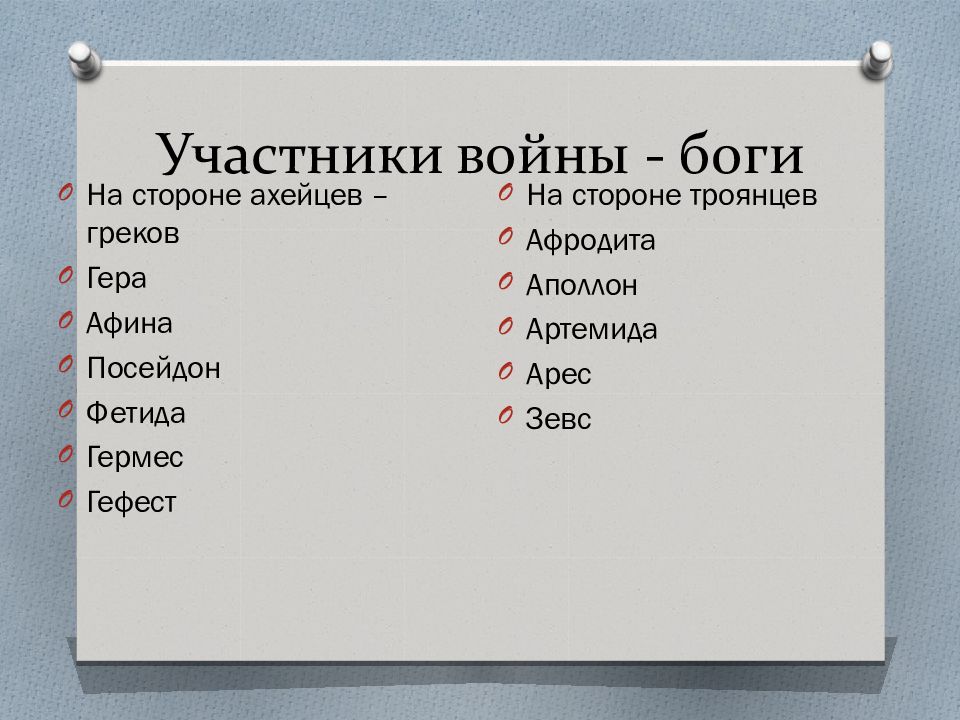 Участники войны - боги

На стороне ахейцев – греков

Гера

Афина

Посейдон

Фетида

Гермес

Гефест

На стороне троянцев

Афродита

Аполлон

Артемида

Арес

Зевс